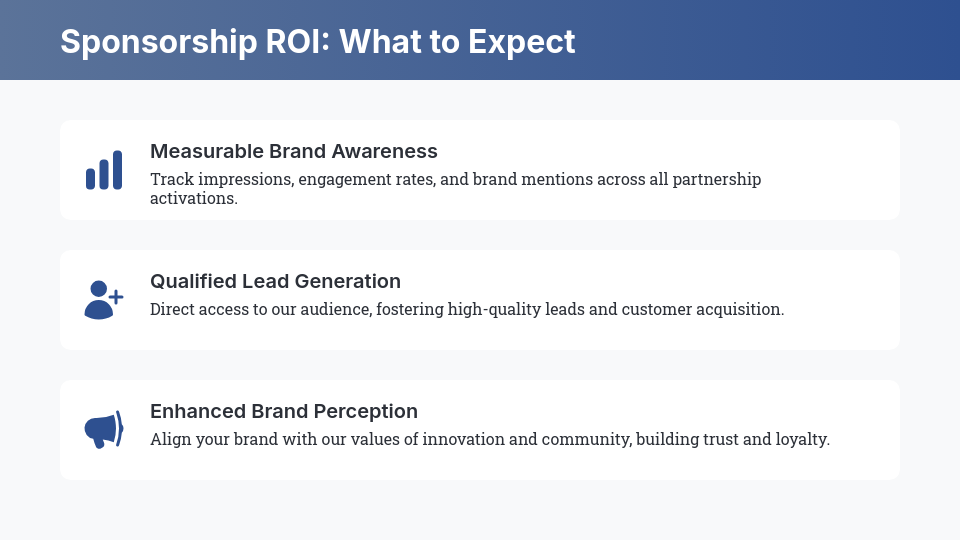 Sponsorship ROI: What to Expect

Measurable Brand Awareness
Track impressions, engagement rates, and brand mentions across all partnership activations.

Qualified Lead Generation
Direct access to our audience, fostering high-quality leads and customer acquisition.

Enhanced Brand Perception
Align your brand with our values of innovation and community, building trust and loyalty.